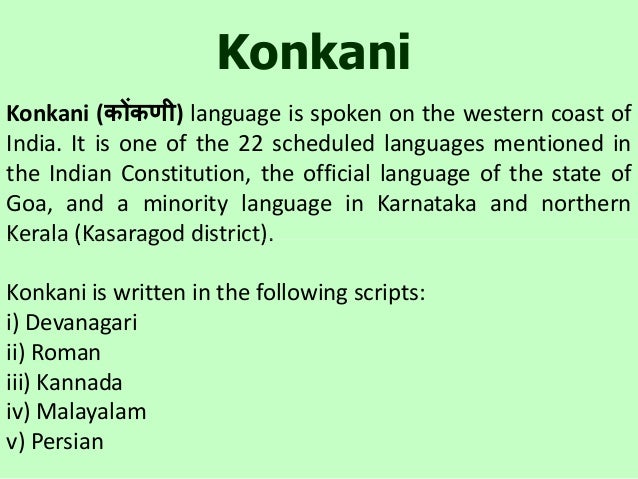 Konkani

Konkani (कोंकणी) language is spoken on the western coast of India. It is one of the 22 scheduled languages mentioned in the Indian Constitution, the official language of the state of Goa, and a minority language in Karnataka and northern Kerala (Kasaragod district).

Konkani is written in the following scripts:
i) Devanagari
ii) Roman
iii) Kannada
iv) Malayalam
v) Persian